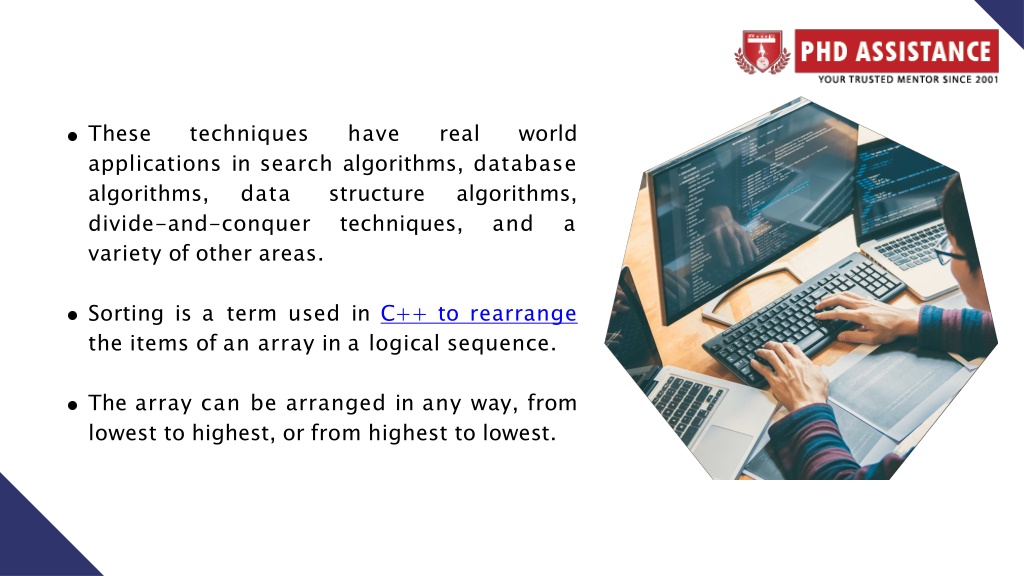 PHD ASSISTANCE
YOUR TRUSTED MENTOR SINCE 2001

• These techniques have real world applications in search algorithms, database algorithms, data structure algorithms, divide-and-conquer techniques, and a variety of other areas.

• Sorting is a term used in C++ to rearrange the items of an array in a logical sequence.

• The array can be arranged in any way, from lowest to highest, or from highest to lowest.